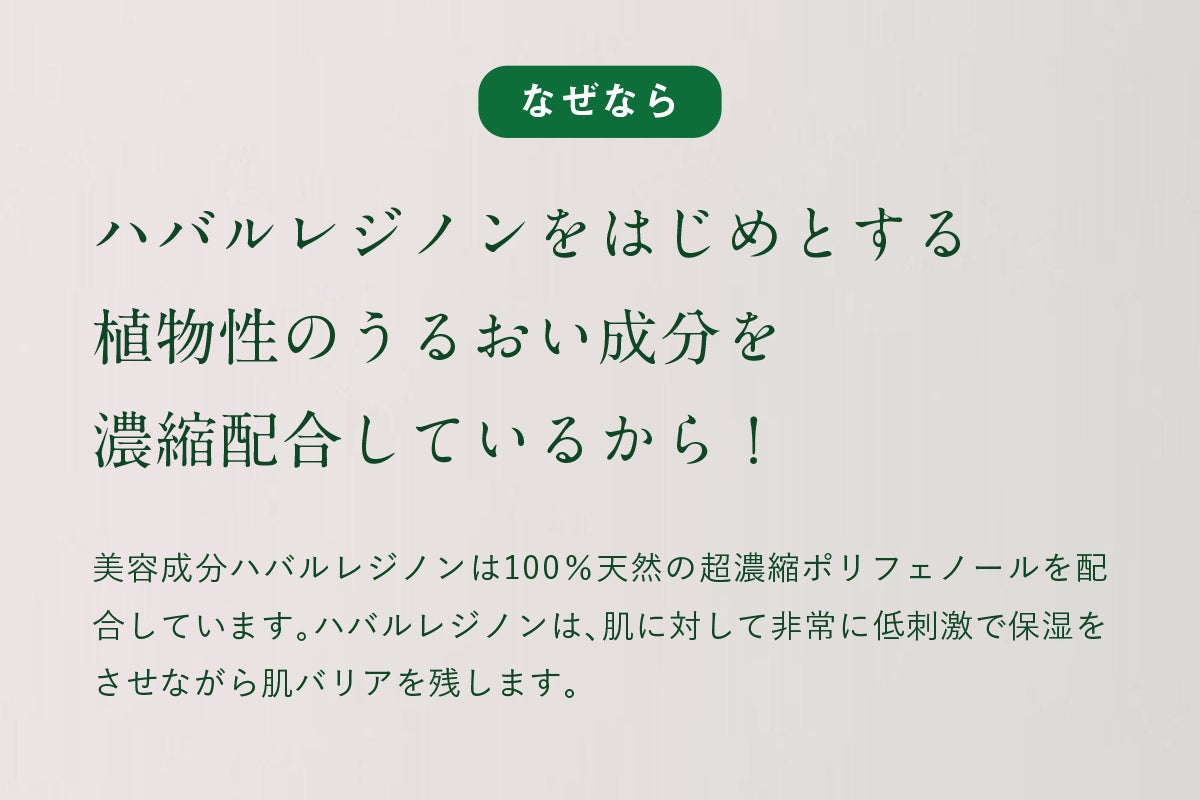 なぜなら

ハバルレジノンをはじめとする
植物性のうるおい成分を
濃縮配合しているから！

美容成分ハバルレジノンは100％天然の超濃縮ポリフェノールを配合しています。ハバルレジノンは、肌に対して非常に低刺激で保湿をさせながら肌バリアを残します。